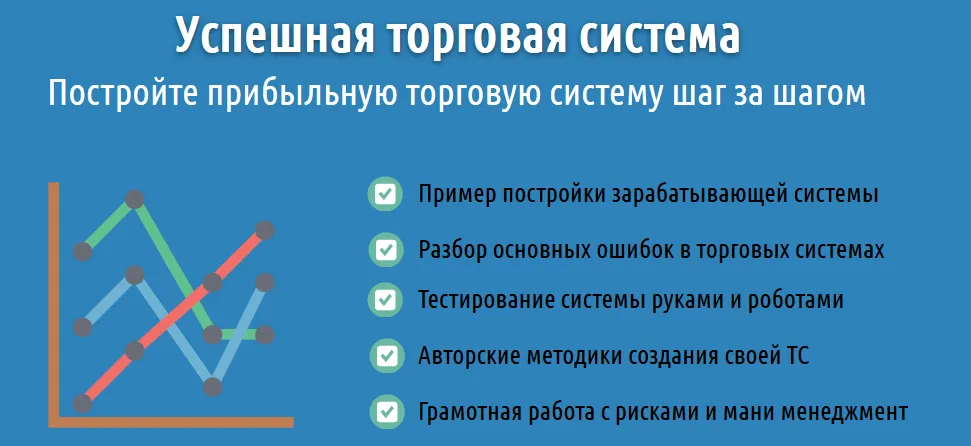 Успешная торговая система

Постройте прибыльную торговую систему шаг за шагом

Пример постройки зарабатывающей системы

Разбор основных ошибок в торговых системах

Тестирование системы руками и роботами

Авторские методики создания своей ТС

Грамотная работа с рисками и мани менеджмент